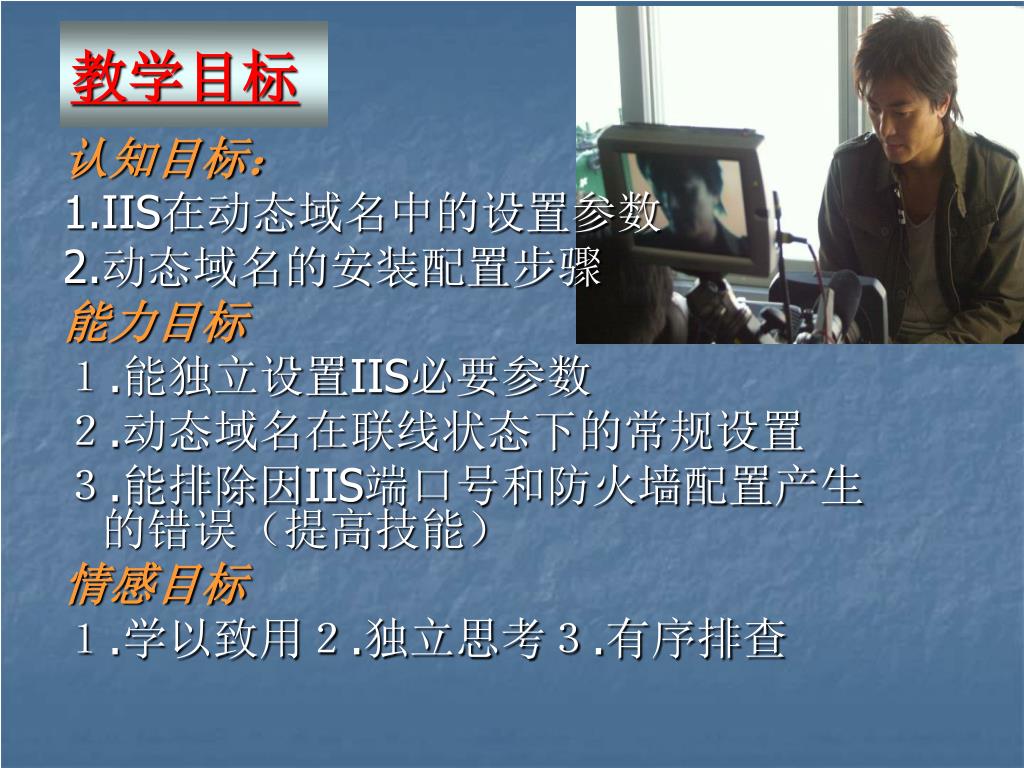 教学目标

认知目标：
1.IIS在动态域名中的设置参数
2.动态域名的安装配置步骤

能力目标
１.能独立设置IIS必要参数
２.动态域名在联线状态下的常规设置
３.能排除因IIS端口号和防火墙配置产生的错误（提高技能）

情感目标
１.学以致用 ２.独立思考 ３.有序排查